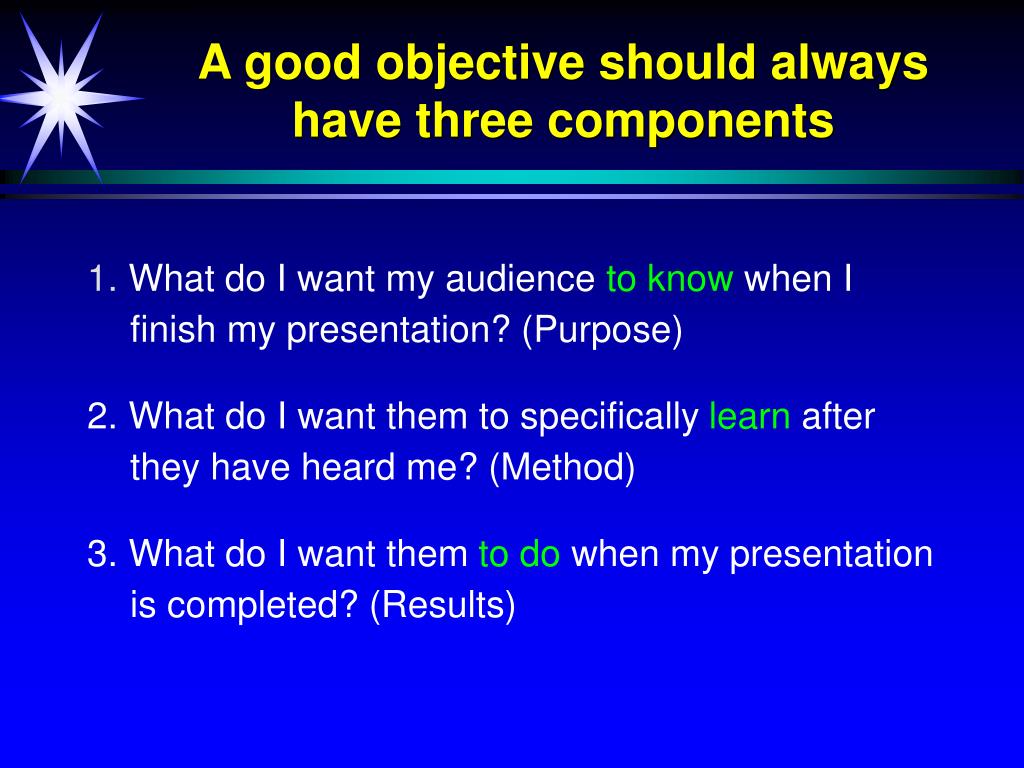 A good objective should always have three components

1. What do I want my audience to know when I finish my presentation? (Purpose)

2. What do I want them to specifically learn after they have heard me? (Method)

3. What do I want them to do when my presentation is completed? (Results)